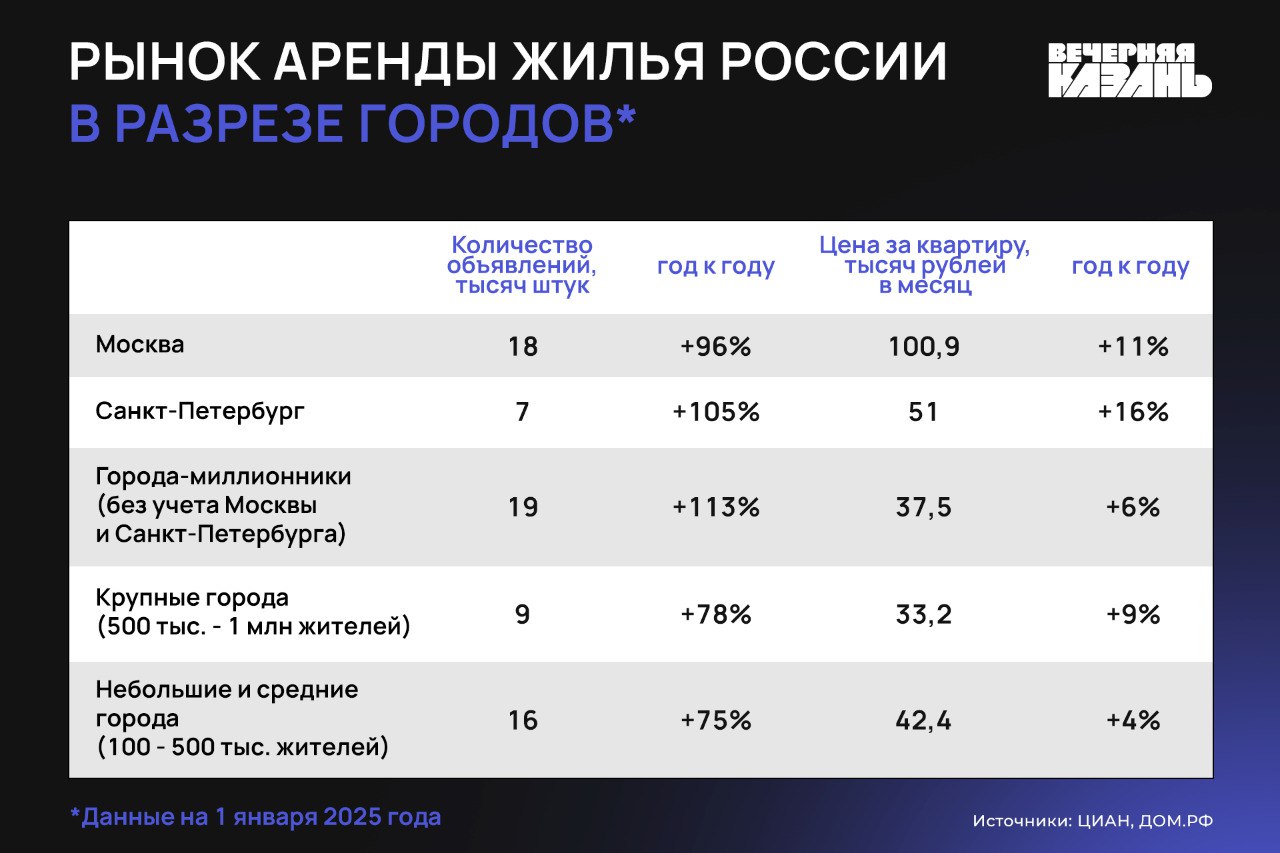 РЫНОК АРЕНДЫ ЖИЛЬЯ РОССИИ
В РАЗРЕЗЕ ГОРОДОВ*

ВЕЧЕРНЯЯ КАЗАНЬ

| | Количество объявлений, тысяч штук | год к году | Цена за квартиру, тысяч рублей в месяц | год к году |
|---|---|---|---|---|
| Москва | 18 | +96% | 100,9 | +11% |
| Санкт-Петербург | 7 | +105% | 51 | +16% |
| Города-миллионники (без учета Москвы и Санкт-Петербурга) | 19 | +113% | 37,5 | +6% |
| Крупные города (500 тыс. - 1 млн жителей) | 9 | +78% | 33,2 | +9% |
| Небольшие и средние города (100 - 500 тыс. жителей) | 16 | +75% | 42,4 | +4% |

*Данные на 1 января 2025 года

Источники: ЦИАН, ДОМ.РФ